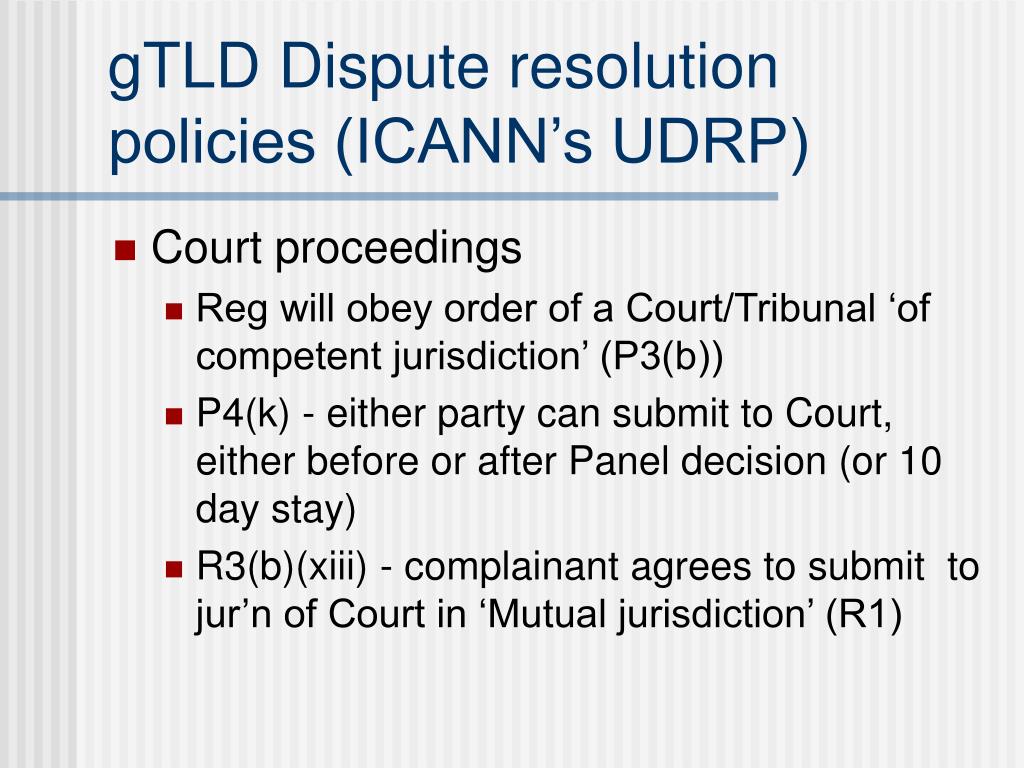 gTLD Dispute resolution policies (ICANN’s UDRP)

Court proceedings

Reg will obey order of a Court/Tribunal ‘of competent jurisdiction’ (P3(b))

P4(k) - either party can submit to Court, either before or after Panel decision (or 10 day stay)

R3(b)(xiii) - complainant agrees to submit to jur’n of Court in ‘Mutual jurisdiction’ (R1)